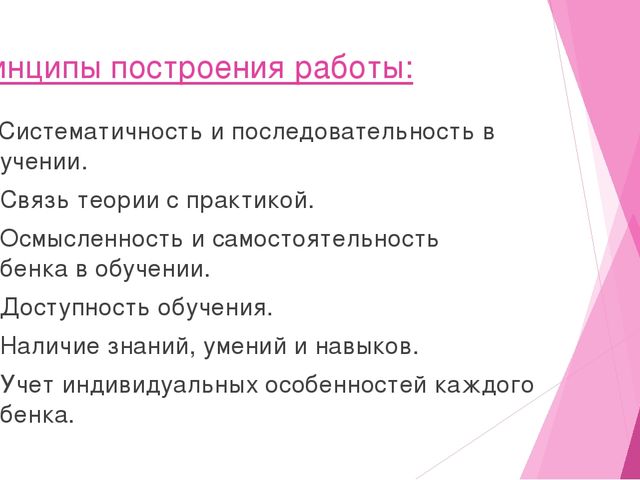 инципы построения работы:

Систематичность и последовательность в учении.

Связь теории с практикой.

Осмысленность и самостоятельность бенка в обучении.

Доступность обучения.

Наличие знаний, умений и навыков.

Учет индивидуальных особенностей каждого бенка.